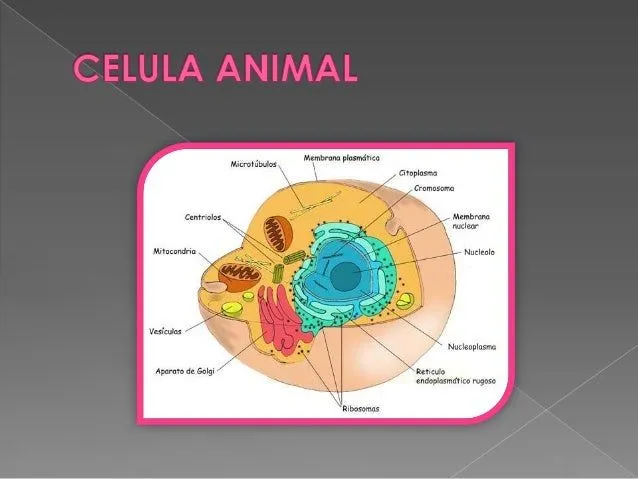 CELULA ANIMAL

Microtúbulos
Membrana plasmática
Citoplasma
Cromosoma
Centriolos
Membrana nuclear
Mitocondria
Nucleolo
Vesículas
Nucleoplasma
Aparato de Golgi
Retículo endoplasmático rugoso
Ribosomas